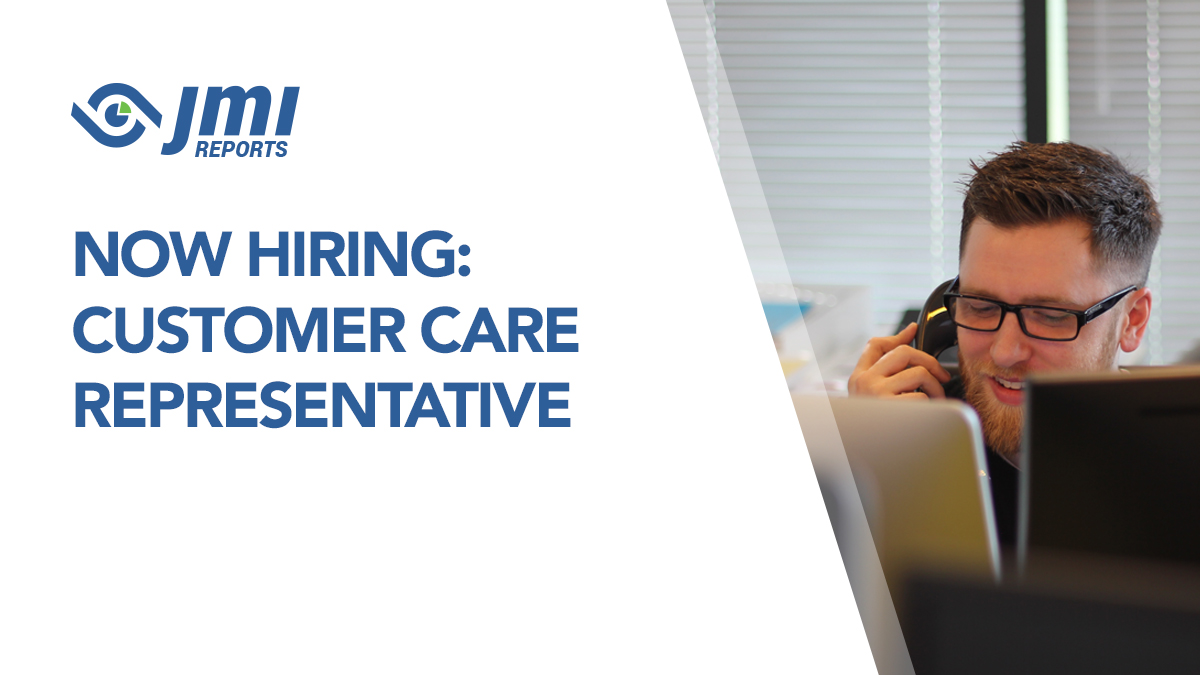 JMI
REPORTS

NOW HIRING:
CUSTOMER CARE
REPRESENTATIVE